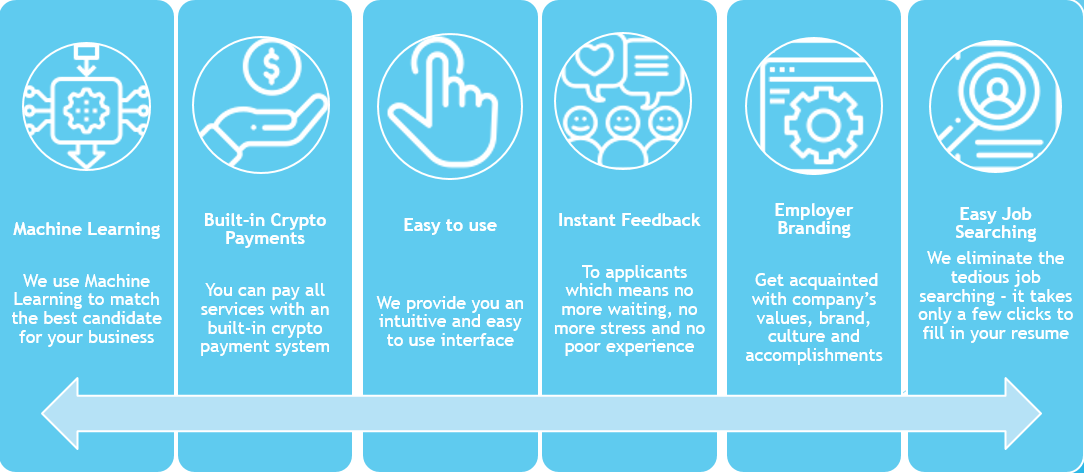 Machine Learning

We use Machine Learning to match the best candidate for your business

Built-in Crypto Payments

You can pay all services with an built-in crypto payment system

Easy to use

We provide you an intuitive and easy to use interface

Instant Feedback

To applicants which means no more waiting, no more stress and no poor experience

Employer Branding

Get acquainted with company's values, brand, culture and accomplishments

Easy Job Searching

We eliminate the tedious job searching - it takes only a few clicks to fill in your resume